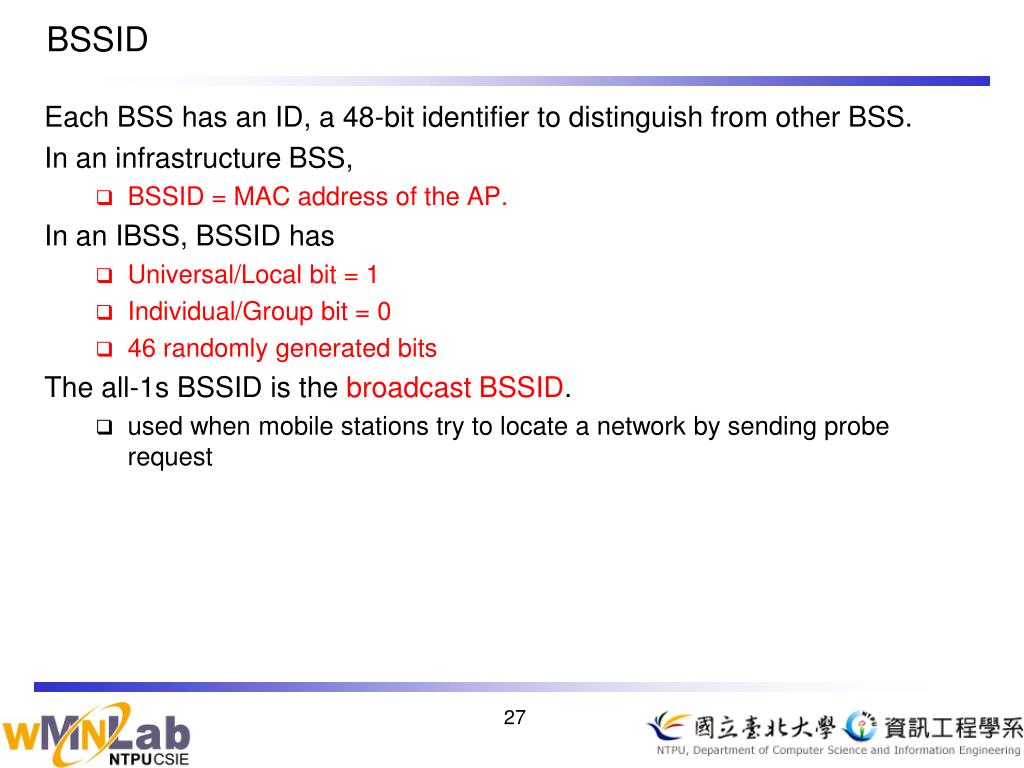 BSSID

Each BSS has an ID, a 48-bit identifier to distinguish from other BSS.

In an infrastructure BSS,

❑ BSSID = MAC address of the AP.

In an IBSS, BSSID has

❑ Universal/Local bit = 1

❑ Individual/Group bit = 0

❑ 46 randomly generated bits

The all-1s BSSID is the broadcast BSSID.

❑ used when mobile stations try to locate a network by sending probe request

27

wMNLab NTPUCSIE

國立臺北大學 資訊工程學系
NTPU, Department of Computer Science and Information Engineering